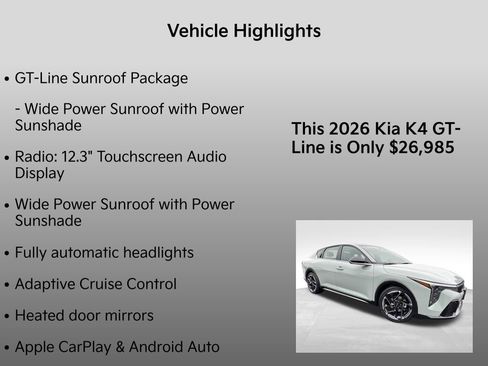 Vehicle Highlights

• GT-Line Sunroof Package

- Wide Power Sunroof with Power Sunshade

• Radio: 12.3" Touchscreen Audio Display

• Wide Power Sunroof with Power Sunshade

• Fully automatic headlights

• Adaptive Cruise Control

• Heated door mirrors

• Apple CarPlay & Android Auto

This 2026 Kia K4 GT-Line is Only $26,985